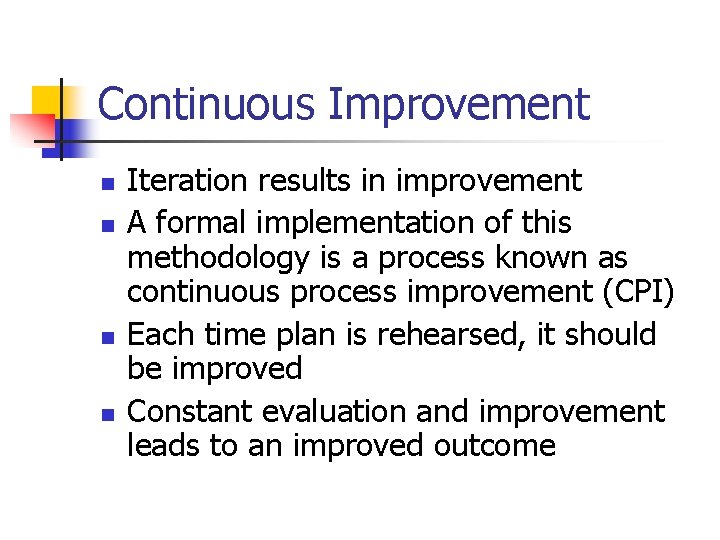 Continuous Improvement

- Iteration results in improvement
- A formal implementation of this methodology is a process known as continuous process improvement (CPI)
- Each time plan is rehearsed, it should be improved
- Constant evaluation and improvement leads to an improved outcome